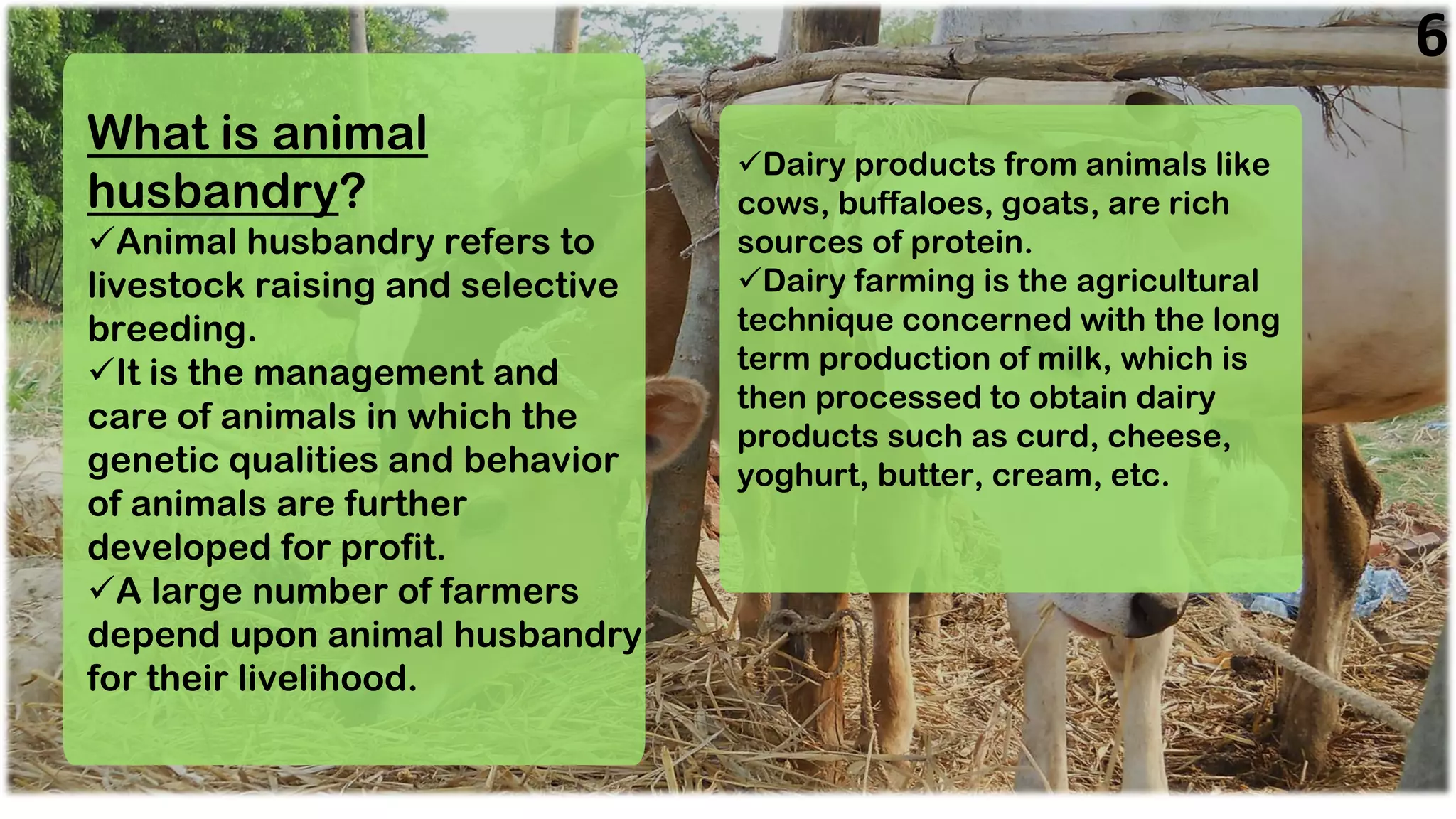 6

What is animal husbandry?

✓Animal husbandry refers to livestock raising and selective breeding.

✓It is the management and care of animals in which the genetic qualities and behavior of animals are further developed for profit.

✓A large number of farmers depend upon animal husbandry for their livelihood.

✓Dairy products from animals like cows, buffaloes, goats, are rich sources of protein.

✓Dairy farming is the agricultural technique concerned with the long term production of milk, which is then processed to obtain dairy products such as curd, cheese, yoghurt, butter, cream, etc.